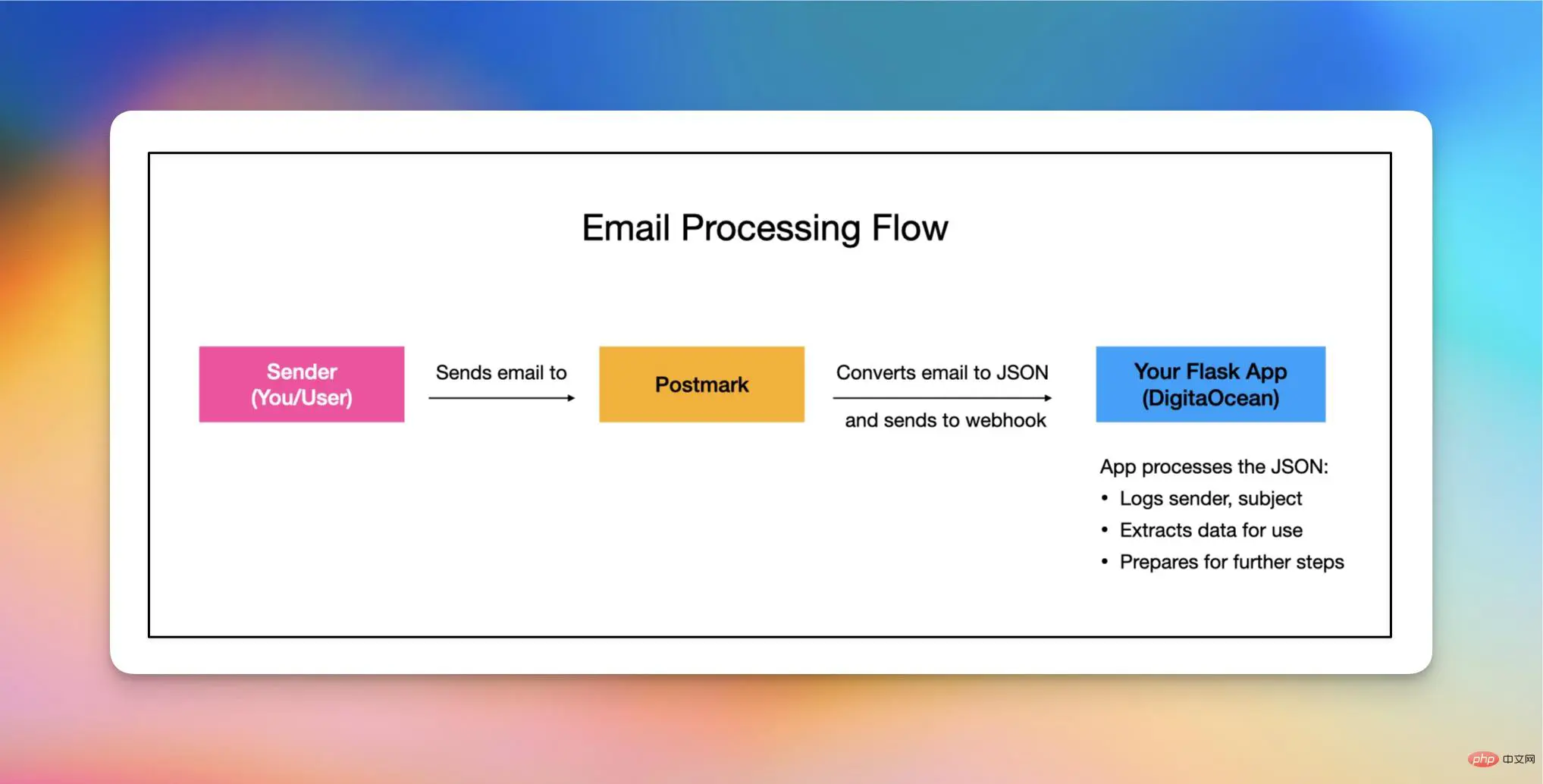 Email Processing Flow

Sender (You/User)

Sends email to

Postmark

Converts email to JSON

and sends to webhook

Your Flask App (DigitaOcean)

App processes the JSON:
• Logs sender, subject
• Extracts data for use
• Prepares for further steps

php 中文网